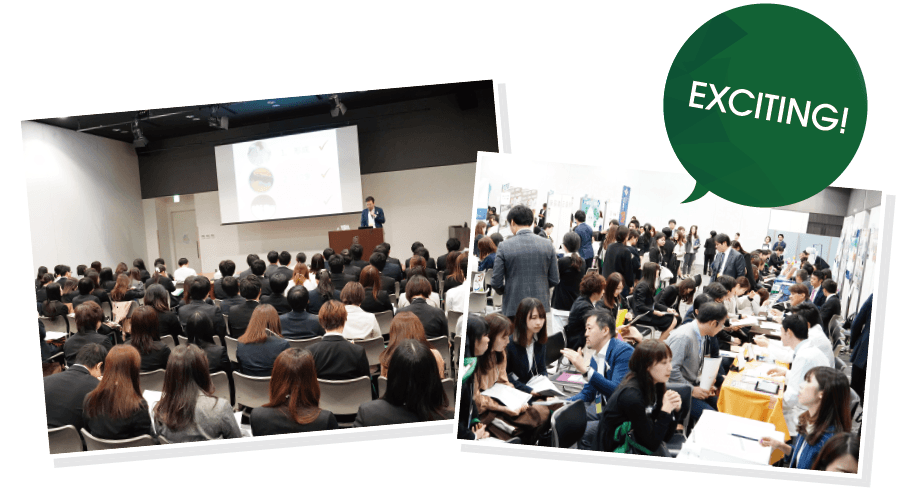 EXCITING!